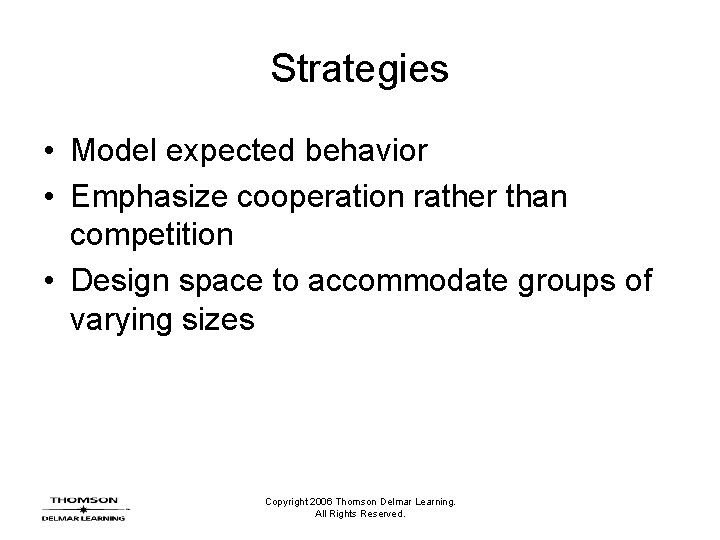 Strategies

• Model expected behavior
• Emphasize cooperation rather than competition
• Design space to accommodate groups of varying sizes

THOMSON
DELMAR LEARNING

Copyright 2006 Thomson Delmar Learning. All Rights Reserved.